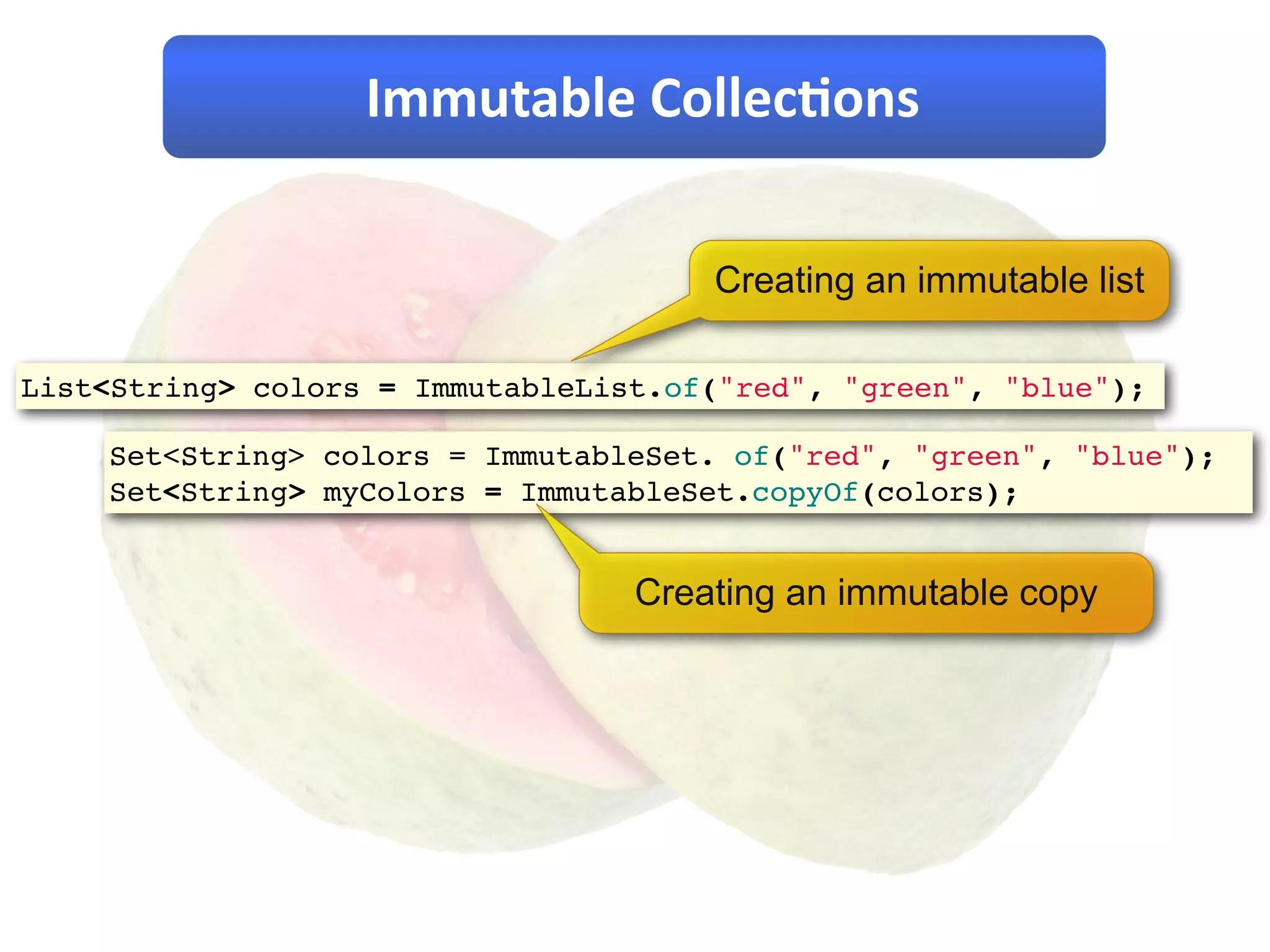 Immutable Collections

Creating an immutable list

List<String> colors = ImmutableList.of("red", "green", "blue");

Set<String> colors = ImmutableSet. of("red", "green", "blue");
Set<String> myColors = ImmutableSet.copyOf(colors);

Creating an immutable copy